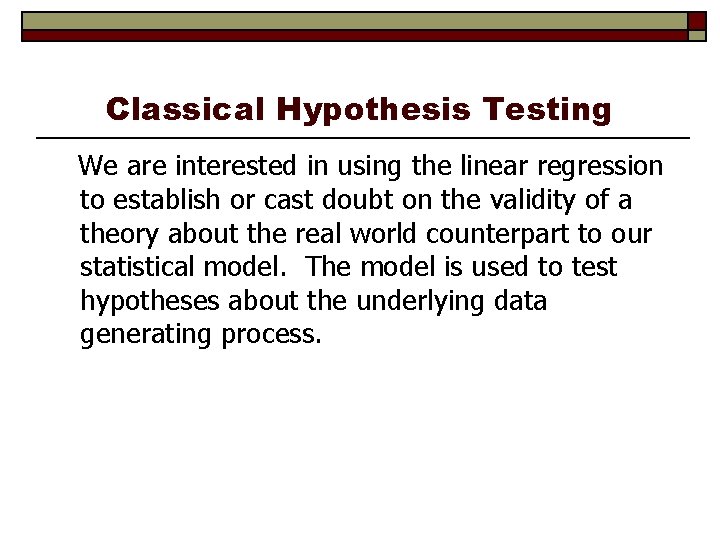 Classical Hypothesis Testing

We are interested in using the linear regression to establish or cast doubt on the validity of a theory about the real world counterpart to our statistical model.  The model is used to test hypotheses about the underlying data generating process.